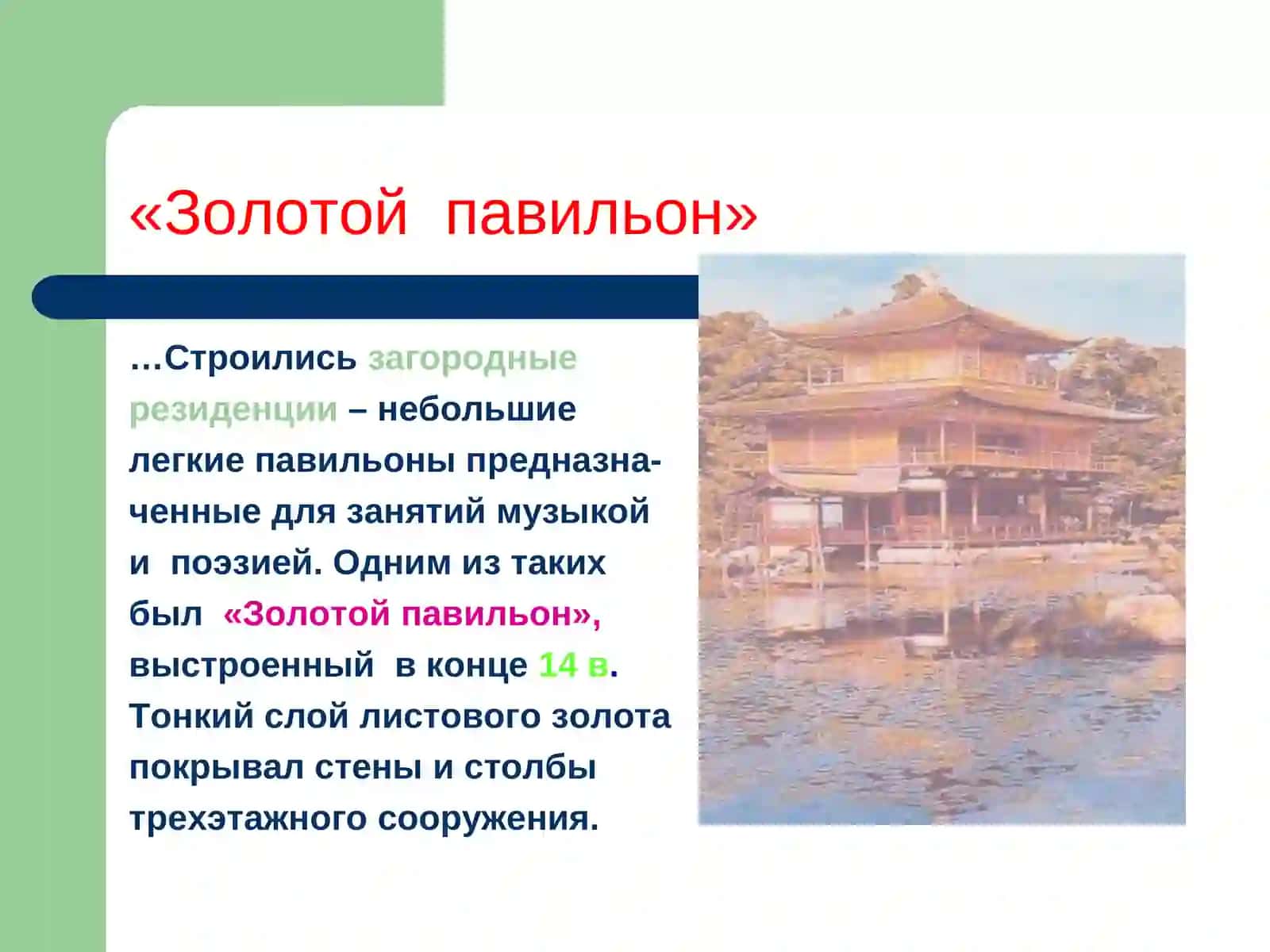 «Золотой павильон»

…Строились загородные резиденции – небольшие легкие павильоны предназначенные для занятий музыкой и поэзией. Одним из таких был «Золотой павильон», выстроенный в конце 14 в. Тонкий слой листового золота покрывал стены и столбы трехэтажного сооружения.